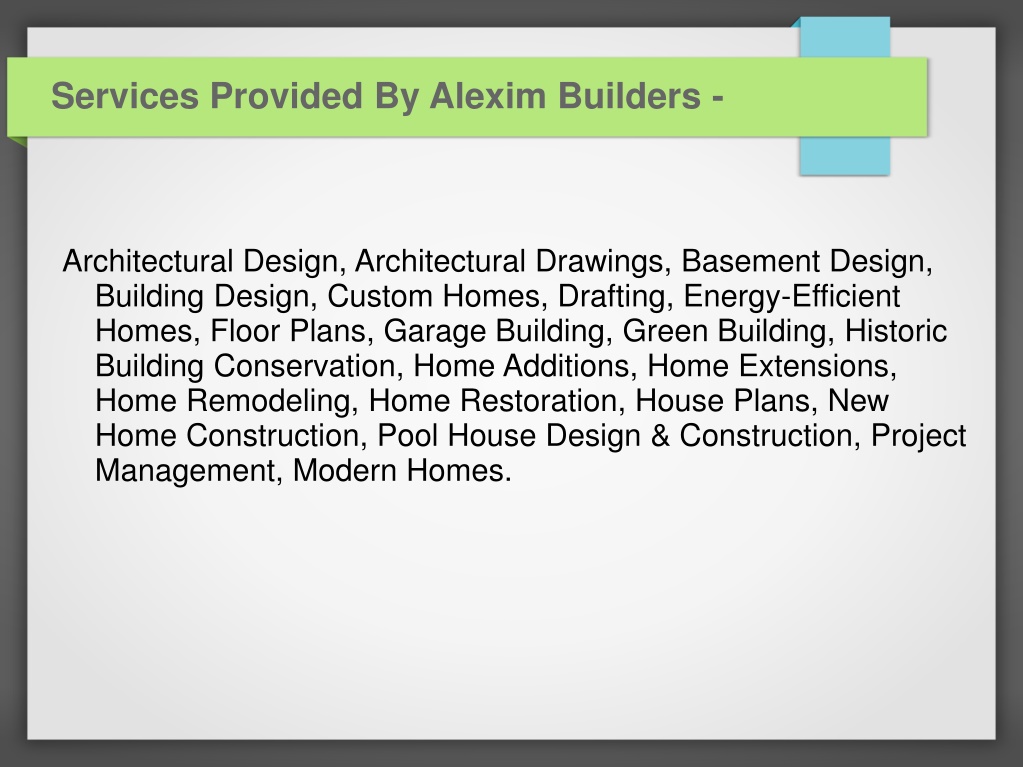 Services Provided By Alexim Builders -

Architectural Design, Architectural Drawings, Basement Design, Building Design, Custom Homes, Drafting, Energy-Efficient Homes, Floor Plans, Garage Building, Green Building, Historic Building Conservation, Home Additions, Home Extensions, Home Remodeling, Home Restoration, House Plans, New Home Construction, Pool House Design & Construction, Project Management, Modern Homes.